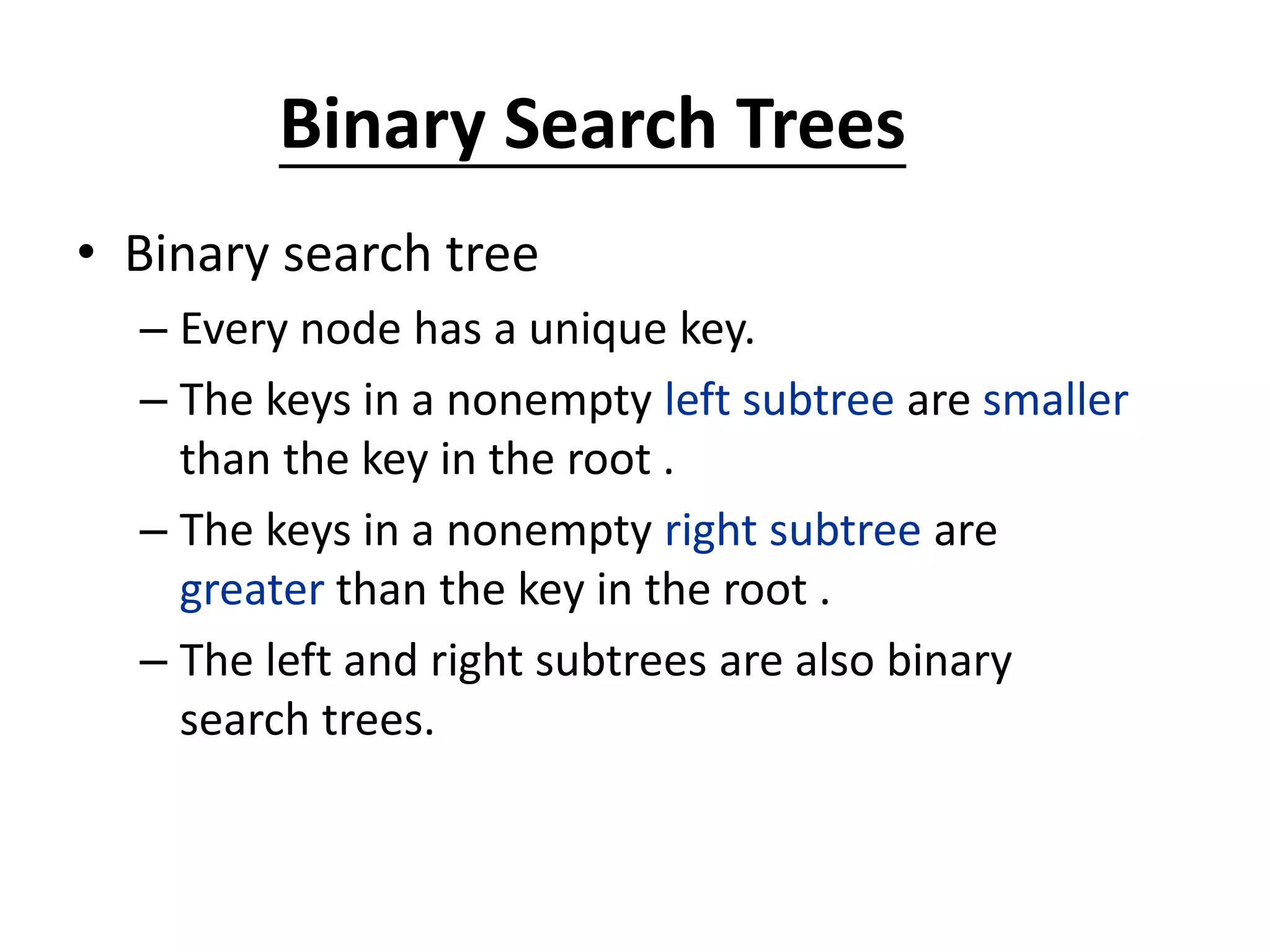 Binary Search Trees

• Binary search tree

– Every node has a unique key.

– The keys in a nonempty left subtree are smaller than the key in the root .

– The keys in a nonempty right subtree are greater than the key in the root .

– The left and right subtrees are also binary search trees.